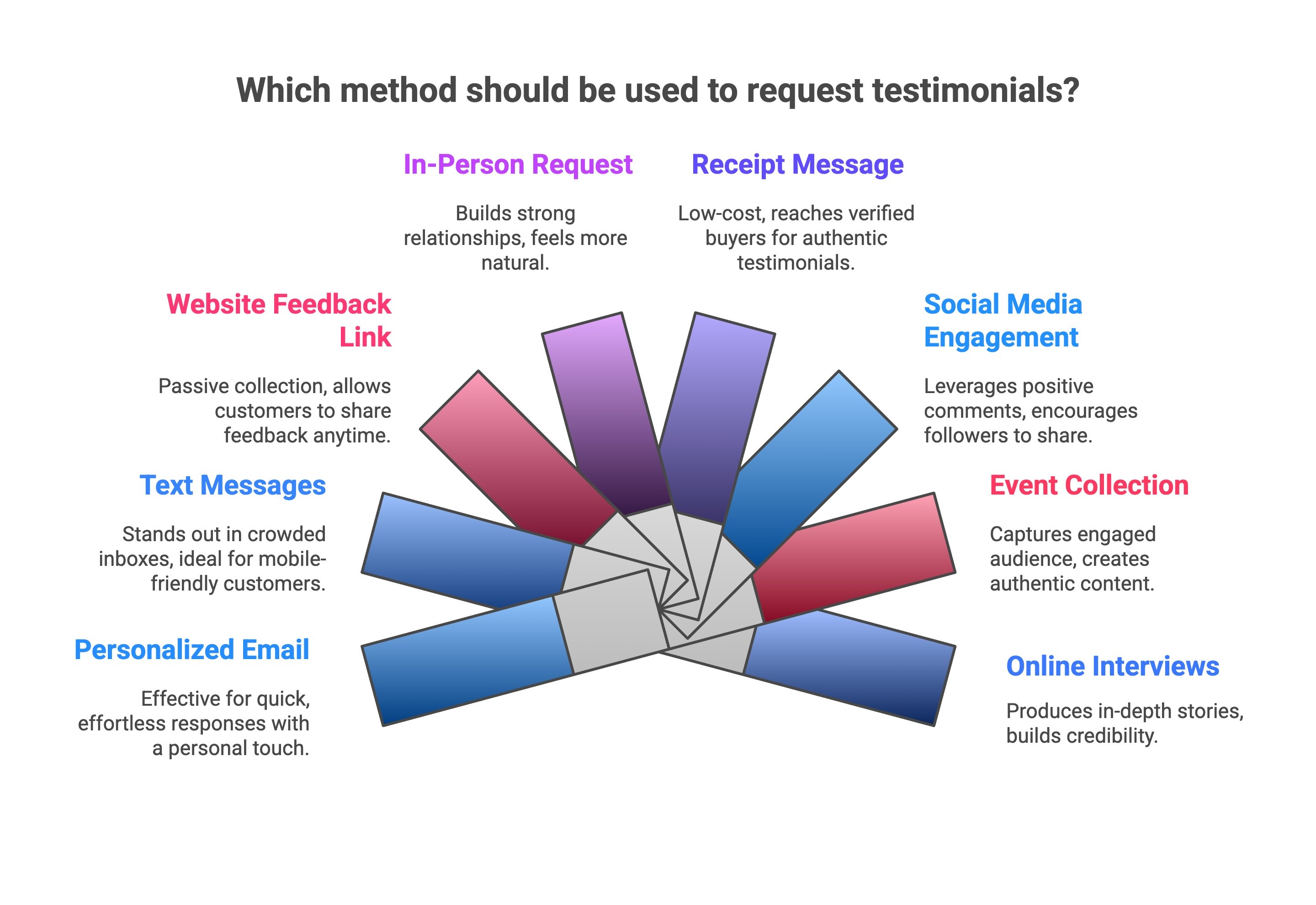 Which method should be used to request testimonials?

In-Person Request

Builds strong relationships, feels more natural.

Receipt Message

Low-cost, reaches verified buyers for authentic testimonials.

Website Feedback Link

Passive collection, allows customers to share feedback anytime.

Social Media Engagement

Leverages positive comments, encourages followers to share.

Text Messages

Stands out in crowded inboxes, ideal for mobile-friendly customers.

Event Collection

Captures engaged audience, creates authentic content.

Personalized Email

Effective for quick, effortless responses with a personal touch.

Online Interviews

Produces in-depth stories, builds credibility.